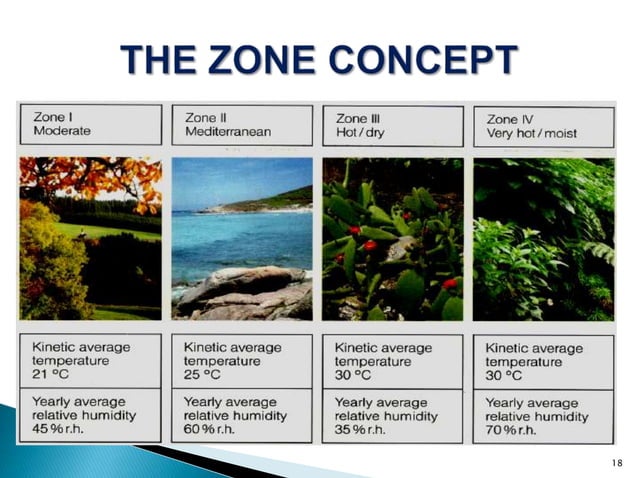 THE ZONE CONCEPT

| Zone I Moderate | Zone II Mediterranean | Zone III Hot / dry | Zone IV Very hot / moist |
|---|---|---|---|
| Kinetic average temperature 21 °C | Kinetic average temperature 25 °C | Kinetic average temperature 30 °C | Kinetic average temperature 30 °C |
| Yearly average relative humidity 45 % r.h. | Yearly average relative humidity 60 % r.h. | Yearly average relative humidity 35 % r.h. | Yearly average relative humidity 70 % r.h. |

18